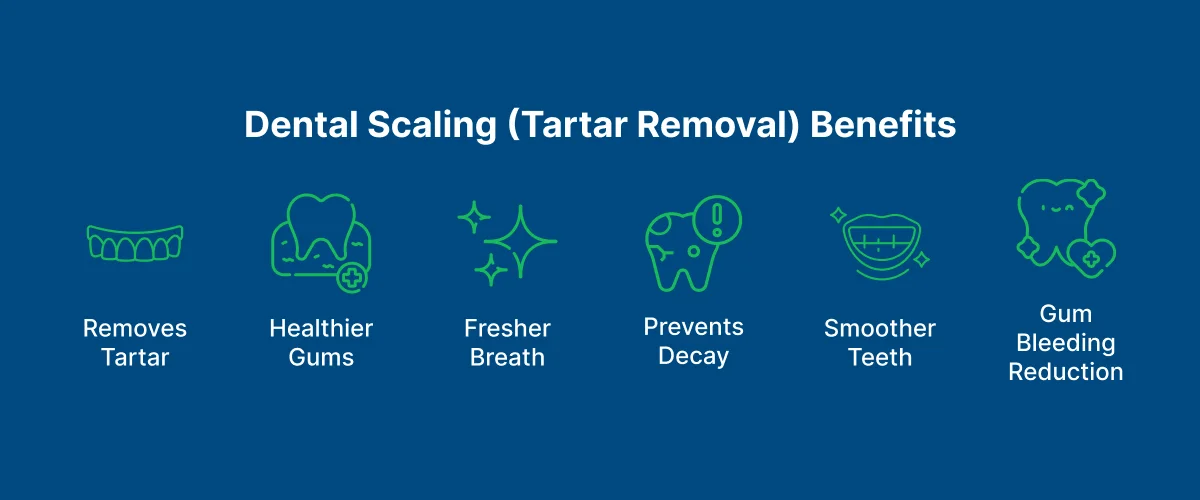 Dental Scaling (Tartar Removal) Benefits

Removes Tartar

Healthier Gums

Fresher Breath

Prevents Decay

Smoother Teeth

Gum Bleeding Reduction